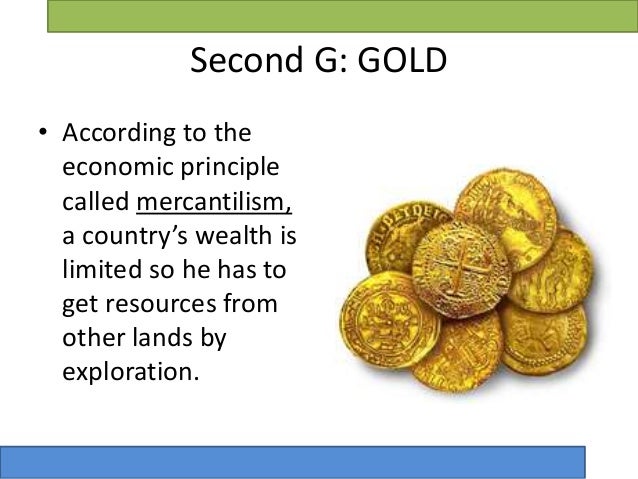 Second G: GOLD

• According to the economic principle called mercantilism, a country's wealth is limited so he has to get resources from other lands by exploration.